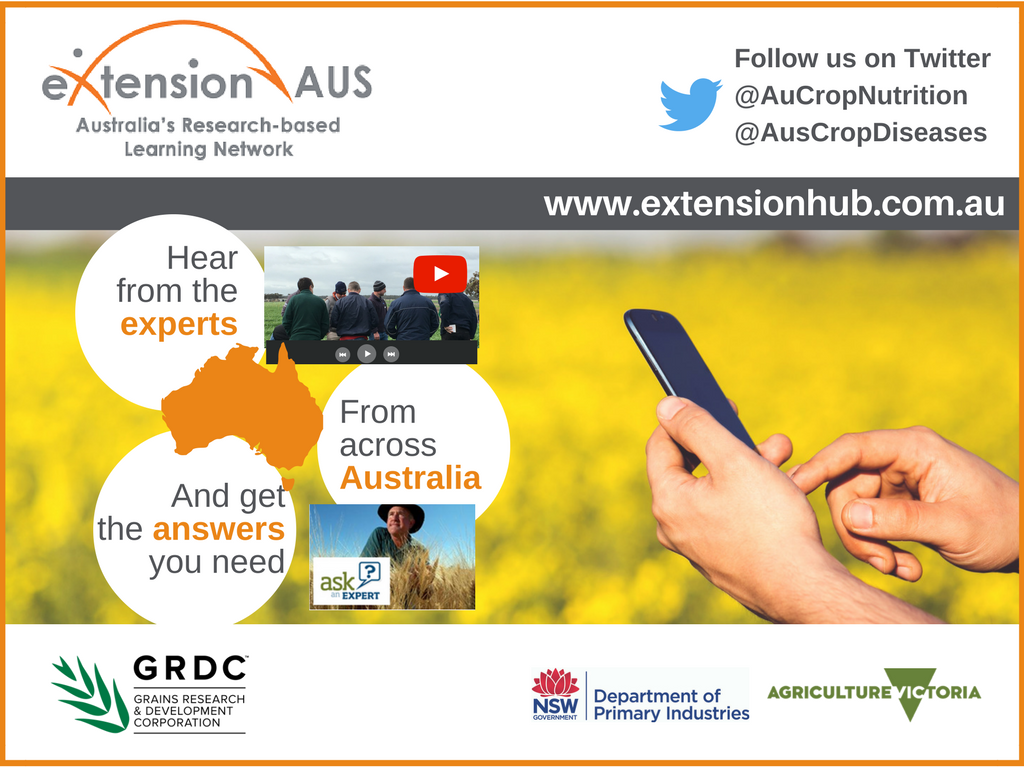 eXtension AUS
Australia's Research-based Learning Network

Follow us on Twitter
@AuCropNutrition
@AusCropDiseases

www.extensionhub.com.au

Hear from the experts

From across Australia

And get the answers you need

ask an EXPERT

GRDC
GRAINS RESEARCH & DEVELOPMENT CORPORATION

NSW GOVERNMENT
Department of Primary Industries

AGRICULTURE VICTORIA